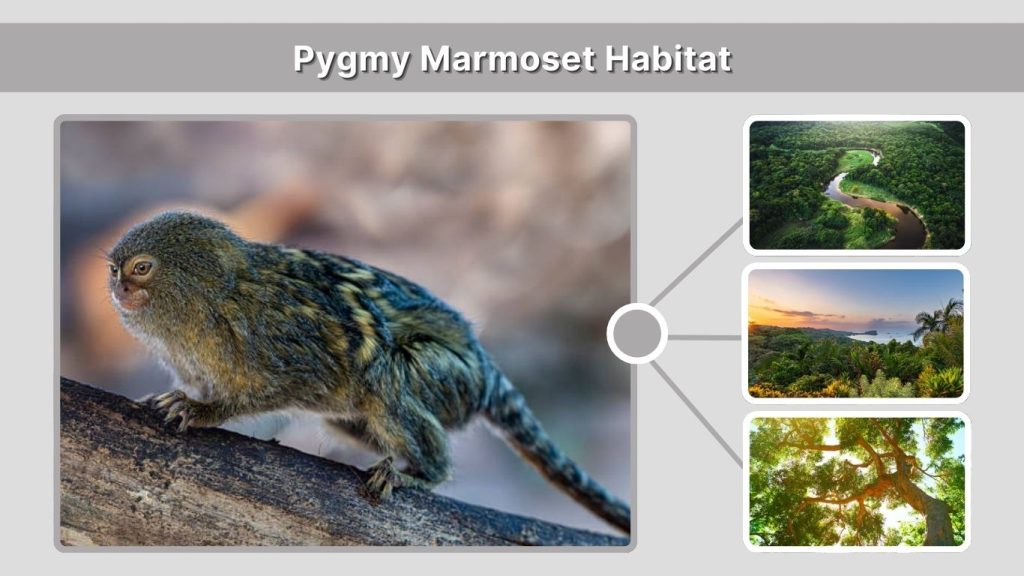 Pygmy Marmoset Habitat